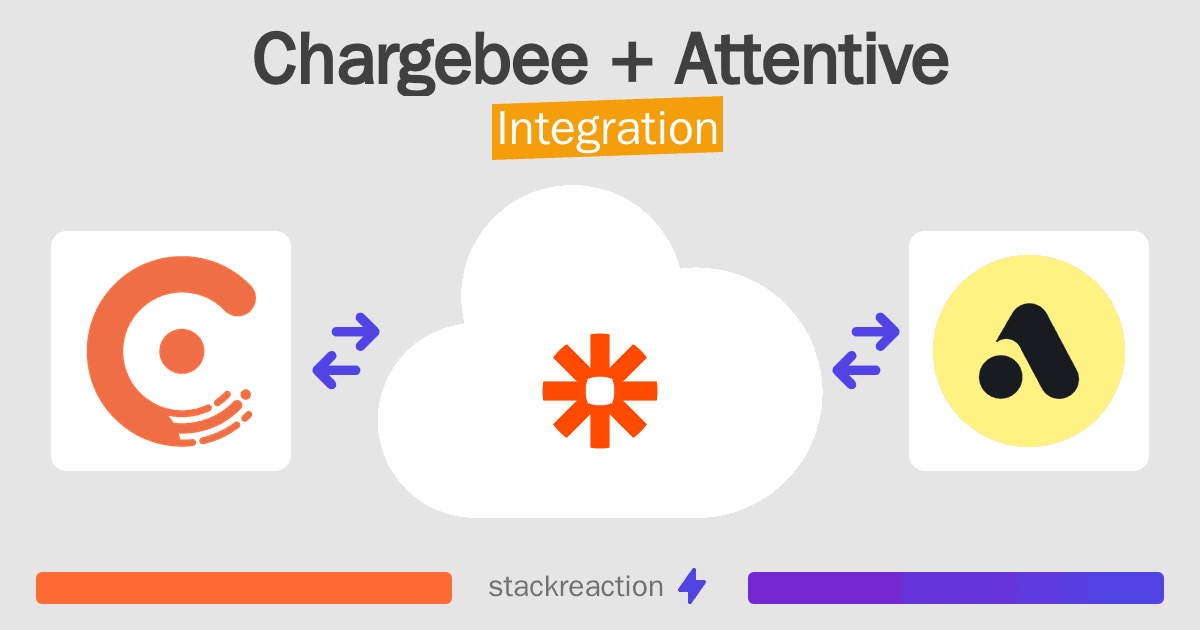 Chargebee + Attentive
Integration

stackreaction